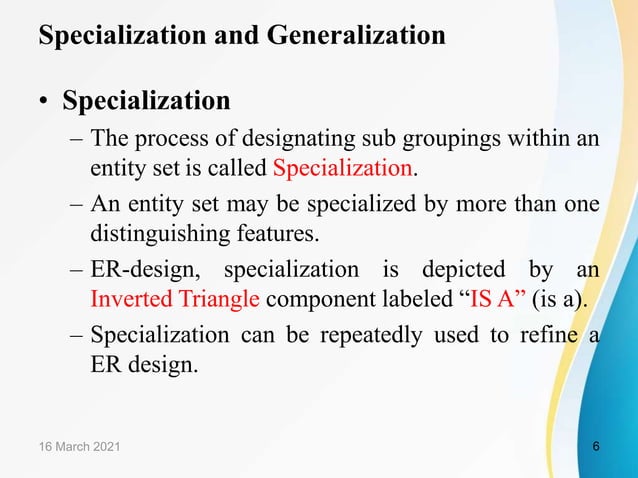 Specialization and Generalization

• Specialization

– The process of designating sub groupings within an entity set is called Specialization.

– An entity set may be specialized by more than one distinguishing features.

– ER-design, specialization is depicted by an Inverted Triangle component labeled “IS A” (is a).

– Specialization can be repeatedly used to refine a ER design.

16 March 2021

6